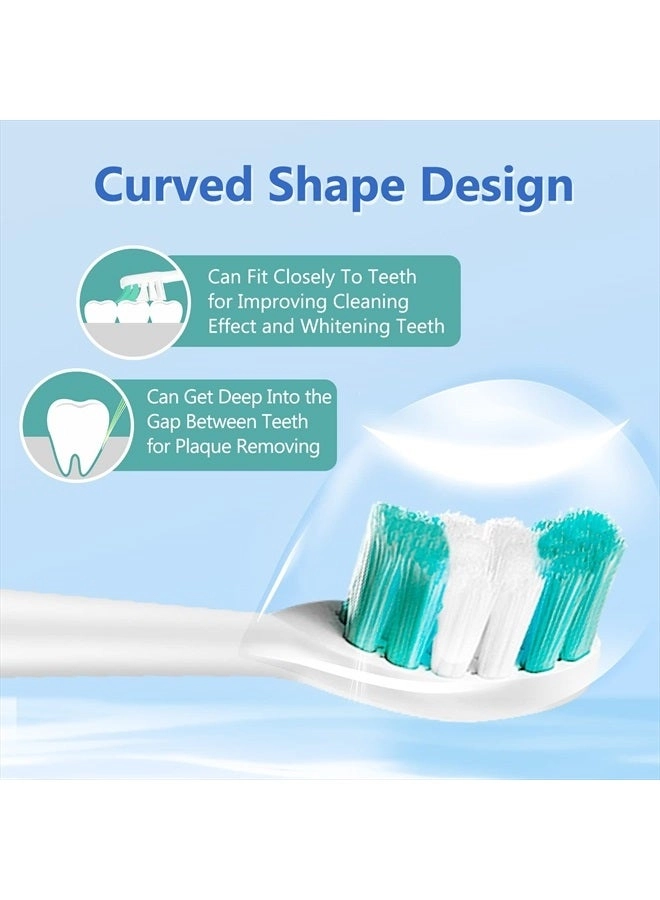 Curved Shape Design

Can Fit Closely To Teeth for Improving Cleaning Effect and Whitening Teeth

Can Get Deep Into the Gap Between Teeth for Plaque Removing